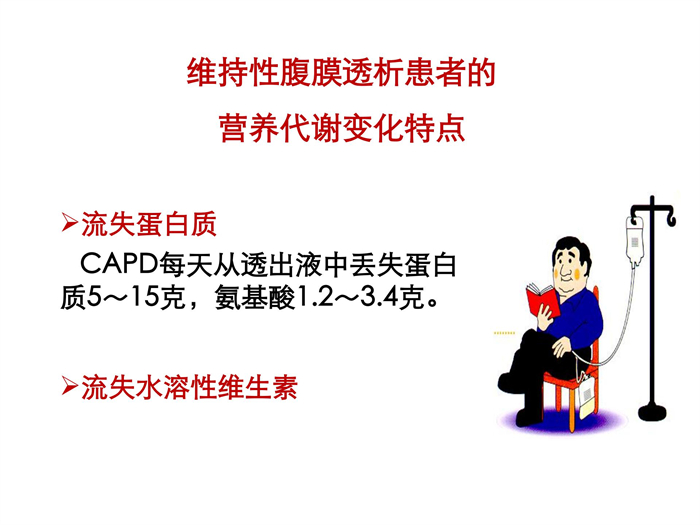 维持性腹膜透析患者的
营养代谢变化特点

➢流失蛋白质

CAPD每天从透出液中丢失蛋白质5～15克，氨基酸1.2～3.4克。

➢流失水溶性维生素